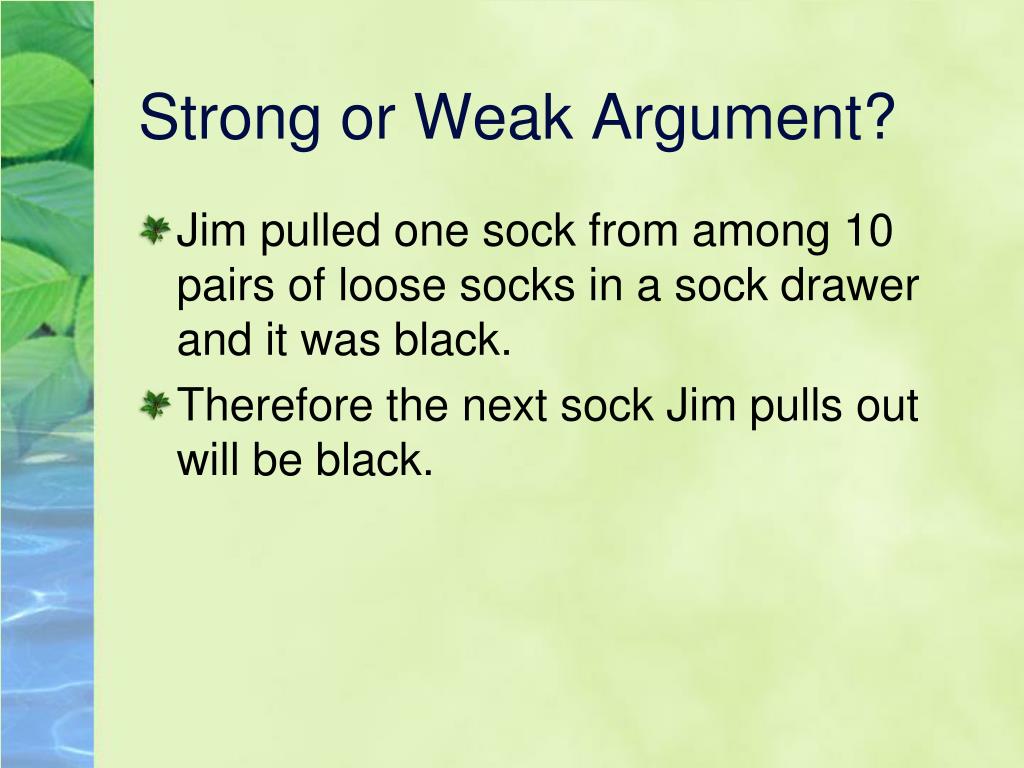 Strong or Weak Argument?

Jim pulled one sock from among 10 pairs of loose socks in a sock drawer and it was black.

Therefore the next sock Jim pulls out will be black.